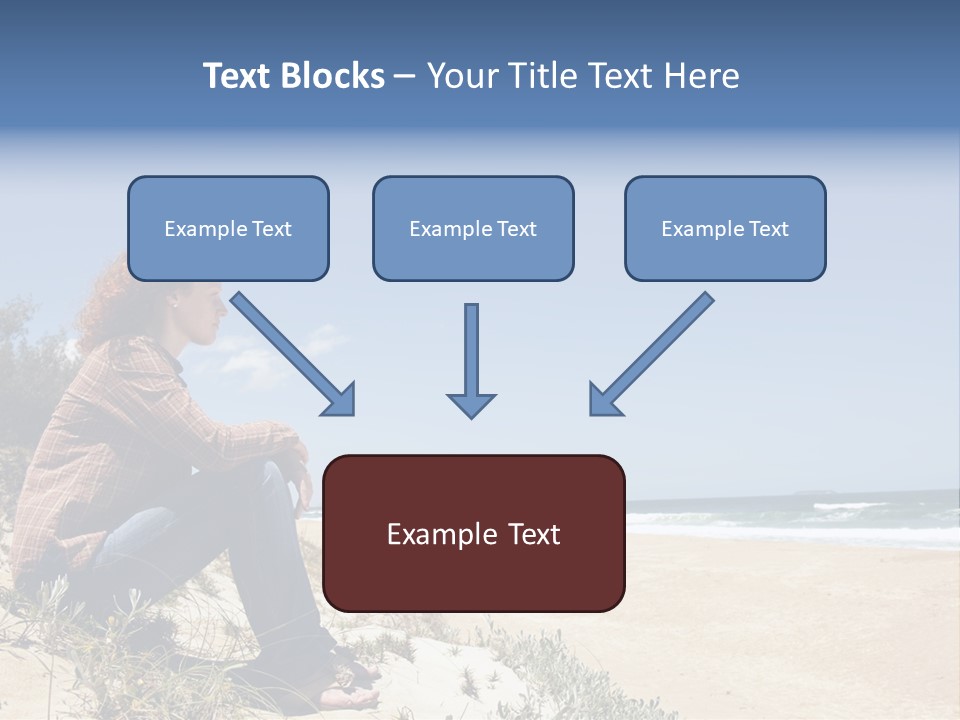 Text Blocks – Your Title Text Here

Example Text

Example Text

Example Text

Example Text